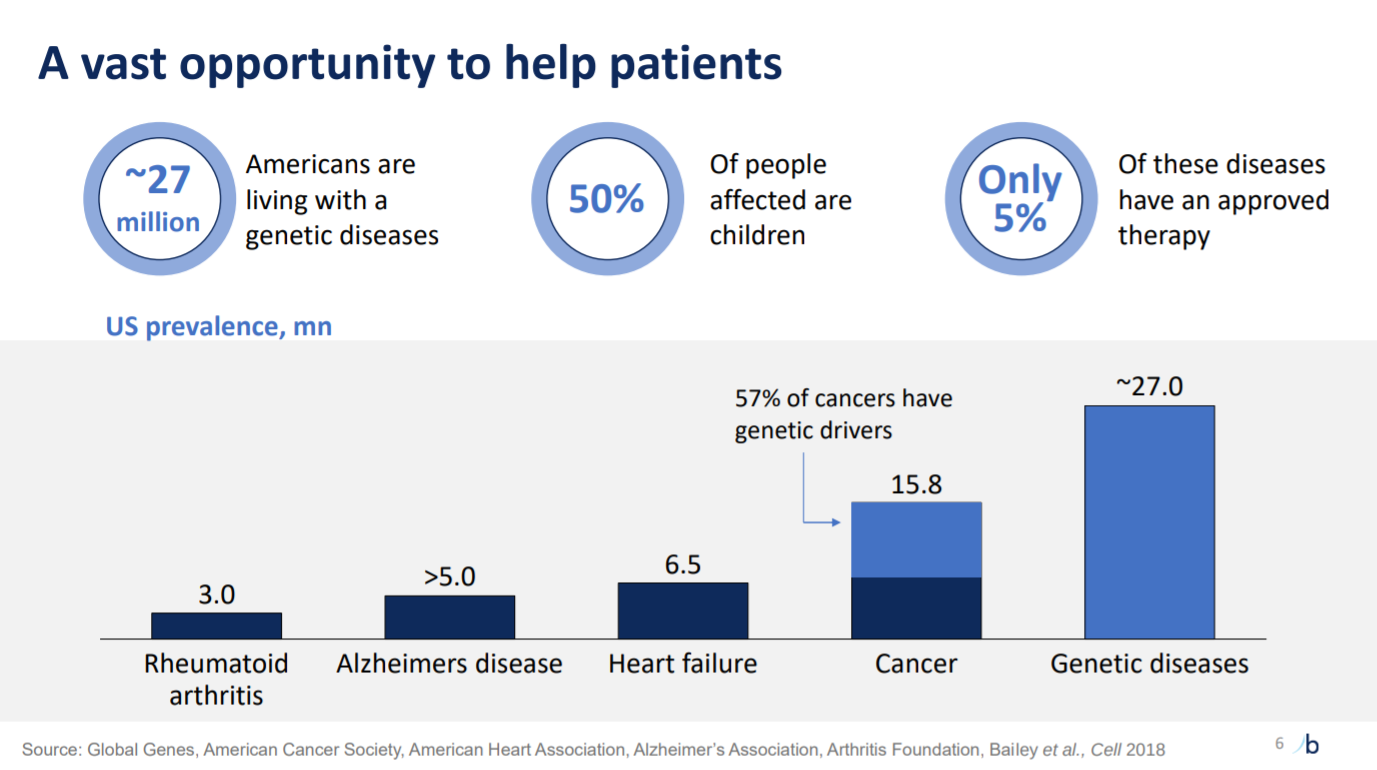 A vast opportunity to help patients

~27 million

Americans are living with a genetic diseases

50%

Of people affected are children

Only 5%

Of these diseases have an approved therapy

US prevalence, mn

57% of cancers have genetic drivers

3.0

>5.0

6.5

15.8

~27.0

Rheumatoid arthritis

Alzheimers disease

Heart failure

Cancer

Genetic diseases

Source: Global Genes, American Cancer Society, American Heart Association, Alzheimer's Association, Arthritis Foundation, Bailey et al., Cell 2018

6

b